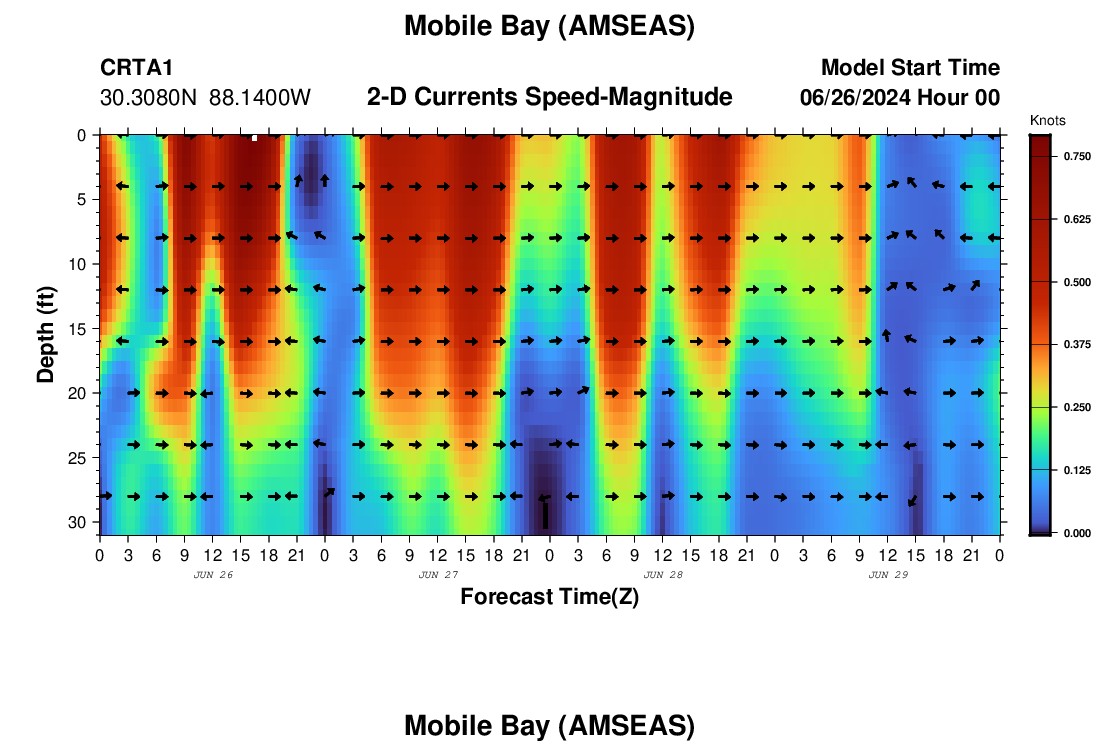 Mobile Bay (AMSEAS)

CRTA1
30.3080N 88.1400W

2-D Currents Speed-Magnitude

Model Start Time
06/26/2024 Hour 00

Knots
0.750
0.625
0.500
0.375
0.250
0.125
0.000

Depth (ft)
0
5
10
15
20
25
30

0 3 6 9 12 15 18 21 0 3 6 9 12 15 18 21 0 3 6 9 12 15 18 21 0 3 6 9 12 15 18 21 0

JUN 26
JUN 27
JUN 28
JUN 29

Forecast Time(Z)

Mobile Bay (AMSEAS)